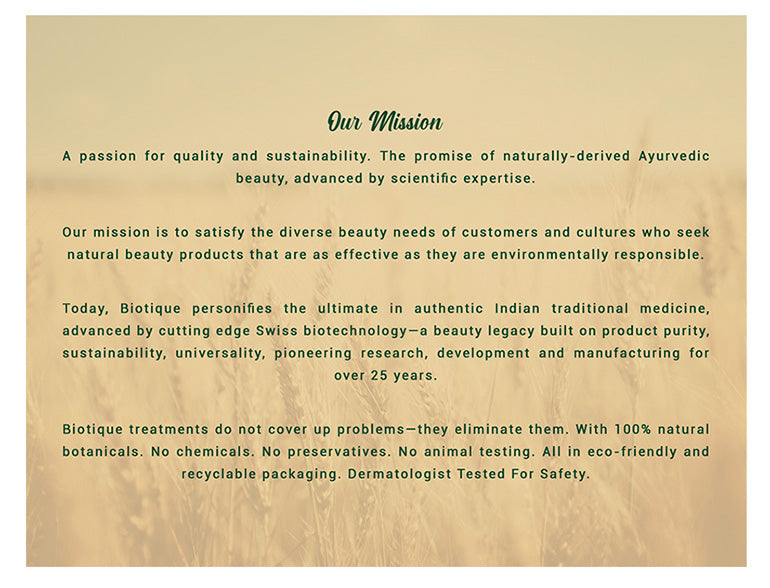 Our Mission

A passion for quality and sustainability. The promise of naturally-derived Ayurvedic beauty, advanced by scientific expertise.

Our mission is to satisfy the diverse beauty needs of customers and cultures who seek natural beauty products that are as effective as they are environmentally responsible.

Today, Biotique personifies the ultimate in authentic Indian traditional medicine, advanced by cutting edge Swiss biotechnology—a beauty legacy built on product purity, sustainability, universality, pioneering research, development and manufacturing for over 25 years.

Biotique treatments do not cover up problems—they eliminate them. With 100% natural botanicals. No chemicals. No preservatives. No animal testing. All in eco-friendly and recyclable packaging. Dermatologist Tested For Safety.